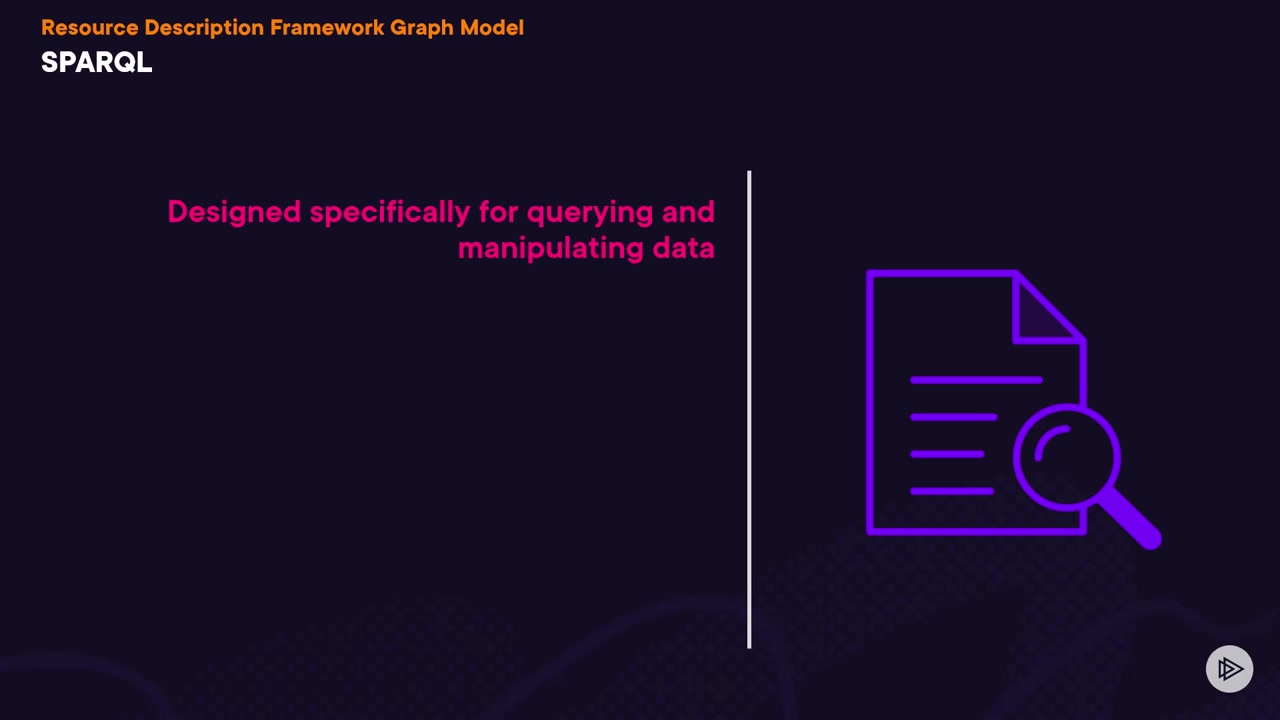 Resource Description Framework Graph Model
SPARQL

Designed specifically for querying and manipulating data